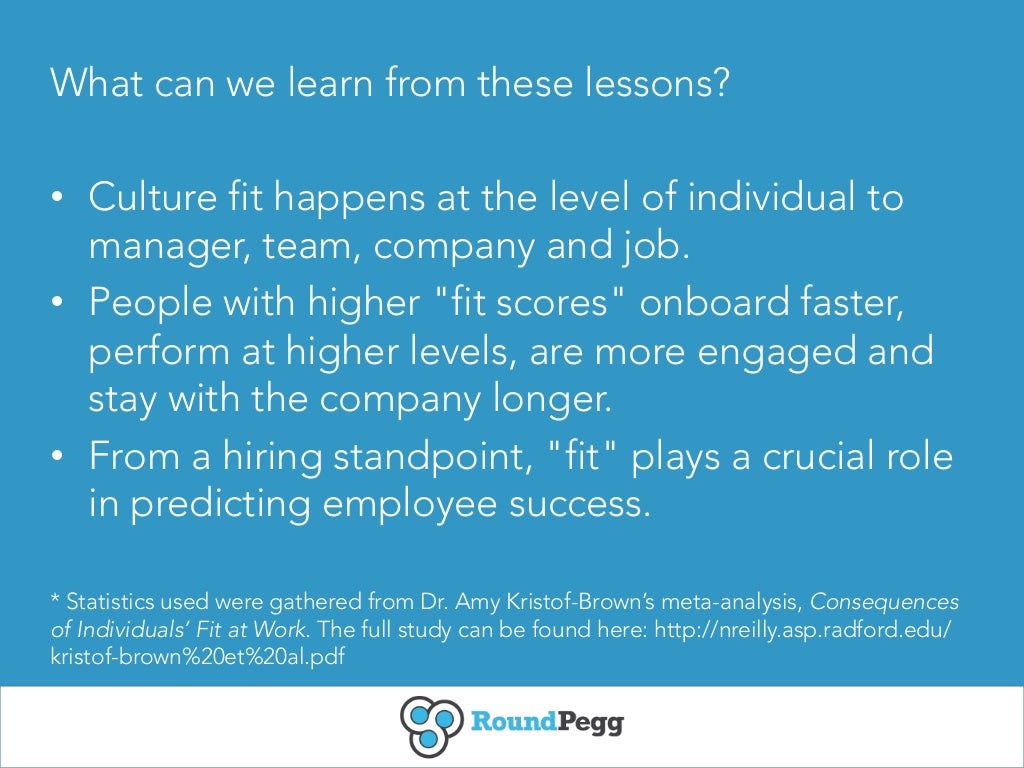 What can we learn from these lessons?

• Culture fit happens at the level of individual to manager, team, company and job.
• People with higher "fit scores" onboard faster, perform at higher levels, are more engaged and stay with the company longer.
• From a hiring standpoint, "fit" plays a crucial role in predicting employee success.

* Statistics used were gathered from Dr. Amy Kristof-Brown's meta-analysis, Consequences of Individuals' Fit at Work. The full study can be found here: http://nreilly.asp.radford.edu/kristof-brown%20et%20al.pdf

RoundPegg